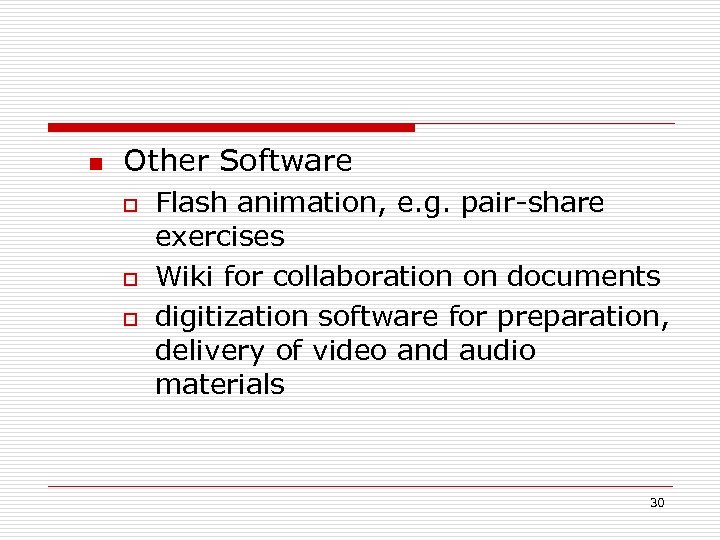 Other Software

Flash animation, e.g. pair-share exercises

Wiki for collaboration on documents

digitization software for preparation, delivery of video and audio materials

30